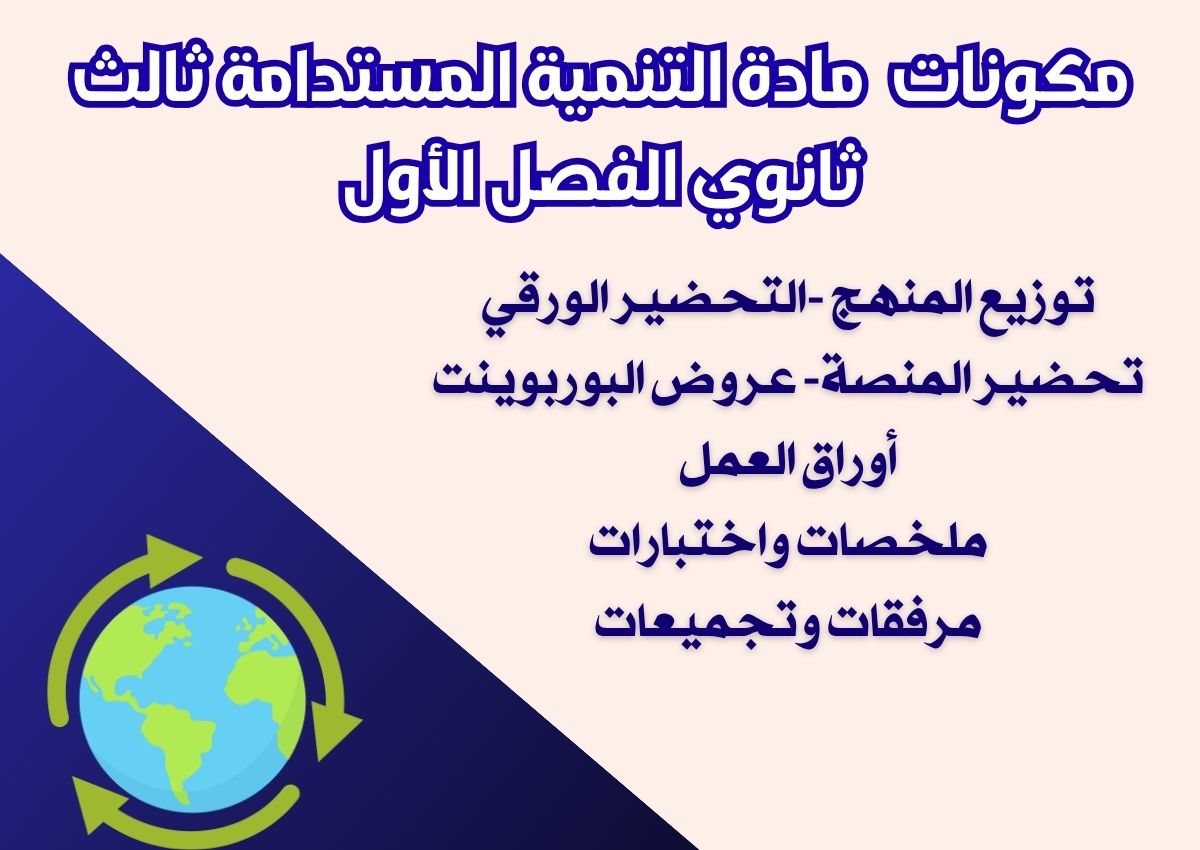 مكونات مادة التنمية المستدامة ثالث ثانوي الفصل الأول

توزيع المنهج -التحضير الورقي
تحضير المنصة- عروض البوربوينت
أوراق العمل
ملخصات واختبارات
مرفقات وتجميعات